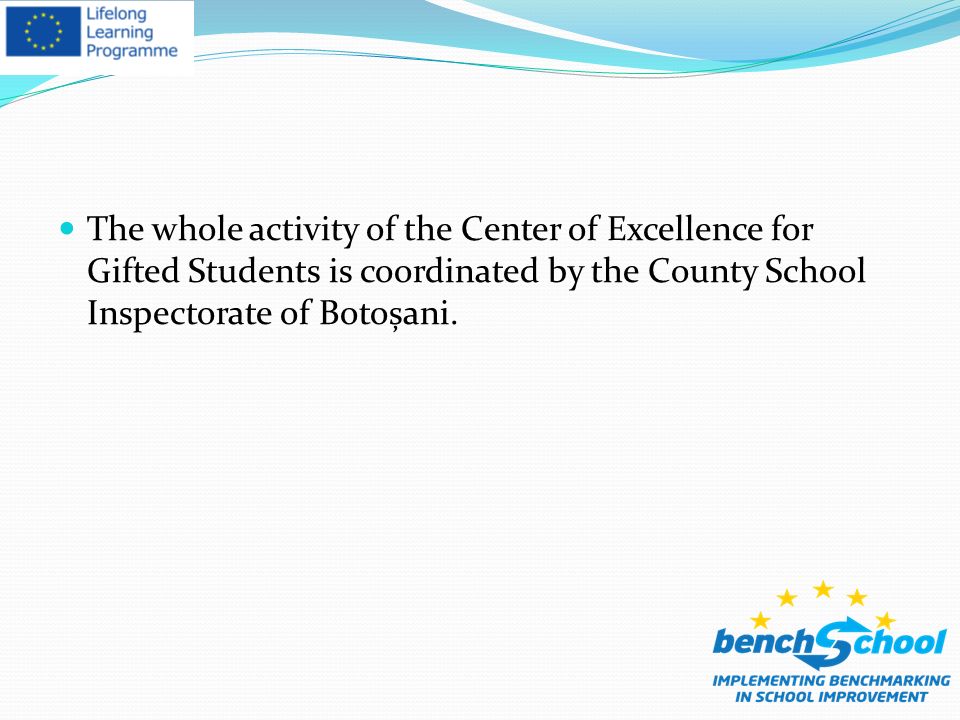 Lifelong Learning Programme

The whole activity of the Center of Excellence for Gifted Students is coordinated by the County School Inspectorate of Botoșani.

benchSchool
IMPLEMENTING BENCHMARKING IN SCHOOL IMPROVEMENT